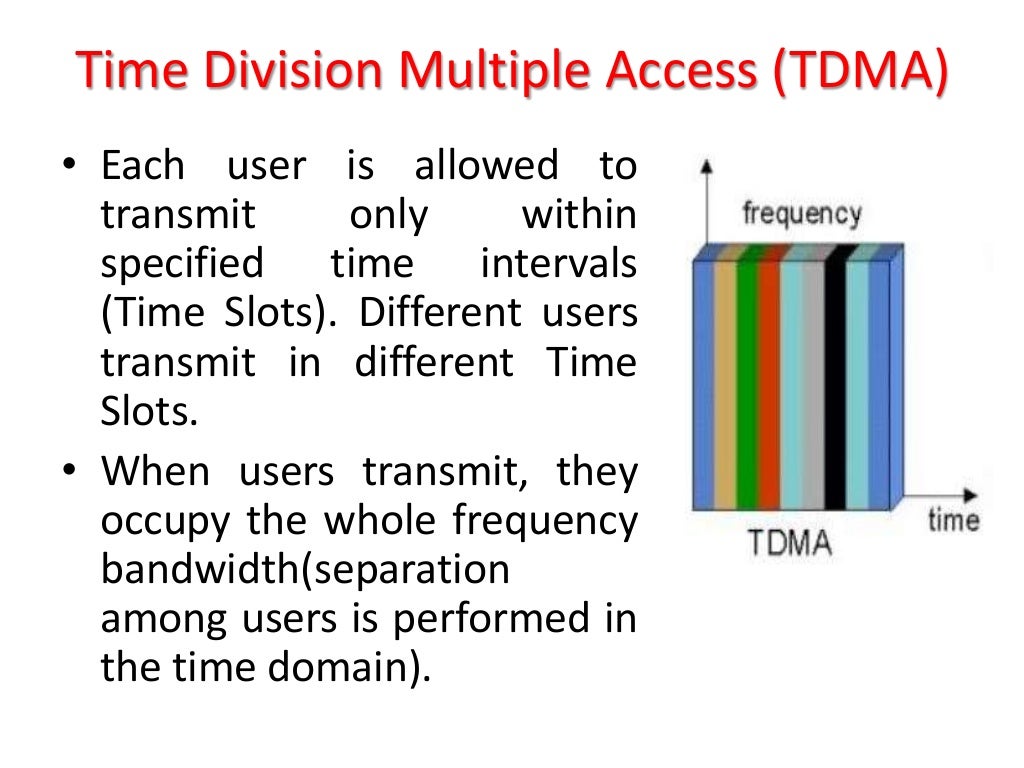 Time Division Multiple Access (TDMA)

• Each user is allowed to transmit only within specified time intervals (Time Slots). Different users transmit in different Time Slots.
• When users transmit, they occupy the whole frequency bandwidth(separation among users is performed in the time domain).

frequency
time
TDMA